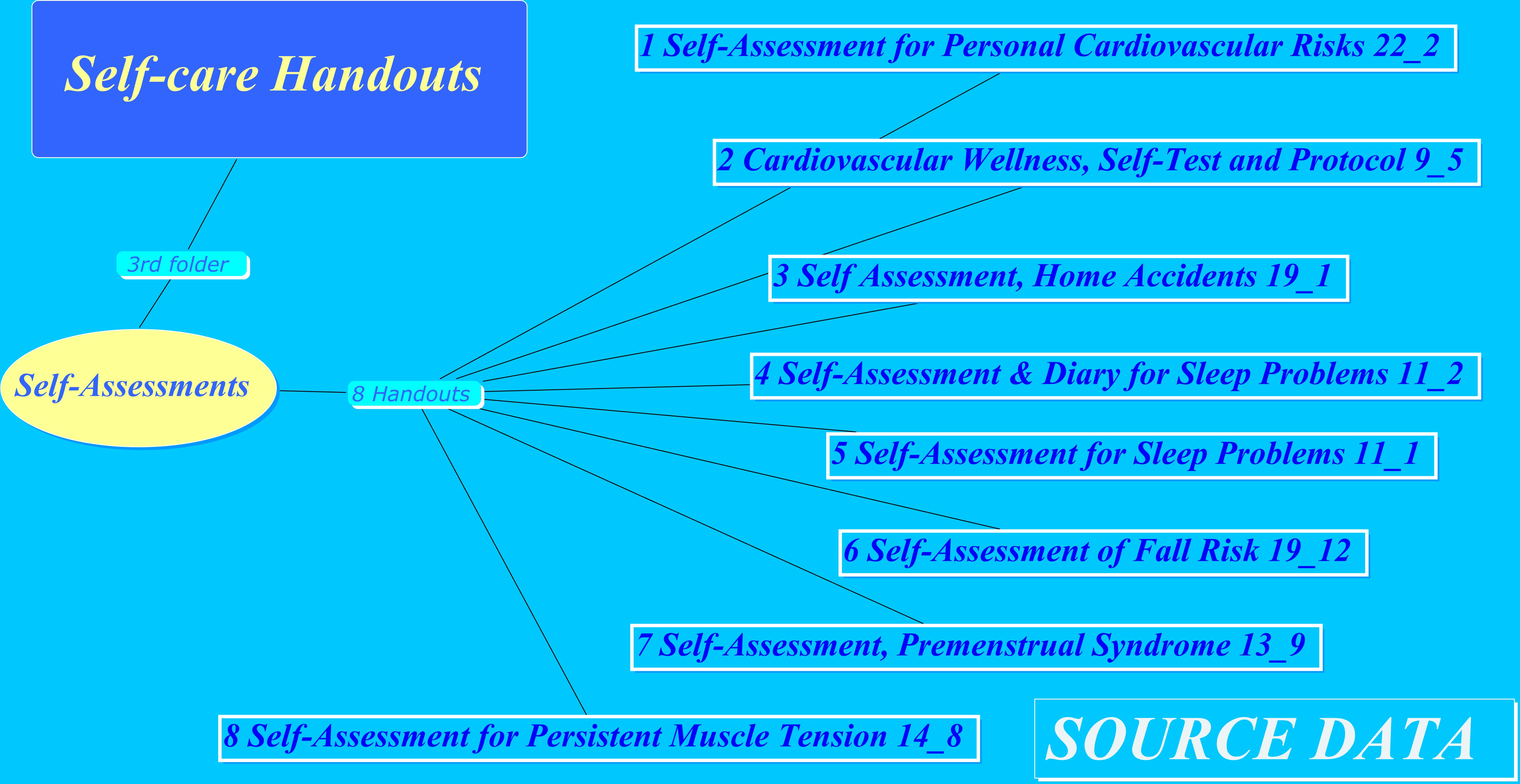 Self-care Handouts

3rd folder

Self-Assessments

8 Handouts

1 Self-Assessment for Personal Cardiovascular Risks 22_2

2 Cardiovascular Wellness, Self-Test and Protocol 9_5

3 Self Assessment, Home Accidents 19_1

4 Self-Assessment & Diary for Sleep Problems 11_2

5 Self-Assessment for Sleep Problems 11_1

6 Self-Assessment of Fall Risk 19_12

7 Self-Assessment, Premenstrual Syndrome 13_9

8 Self-Assessment for Persistent Muscle Tension 14_8

SOURCE DATA